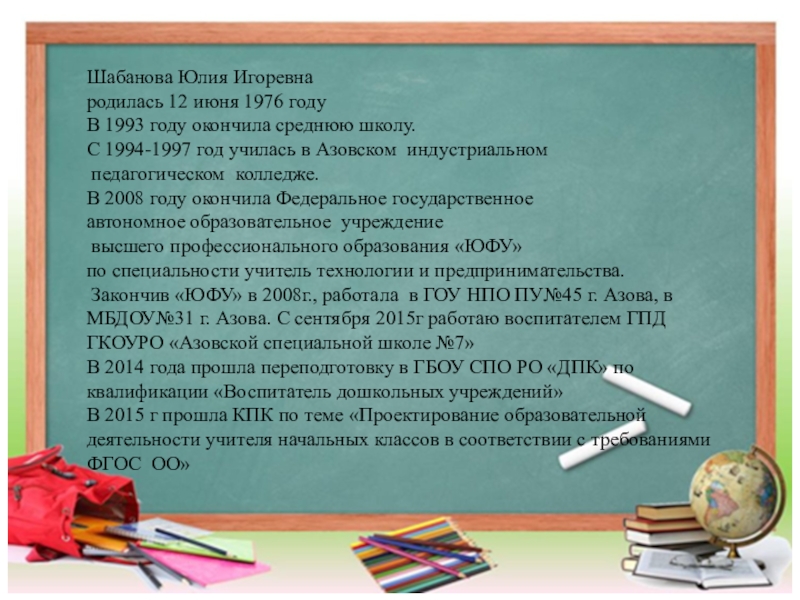 Шабанова Юлия Игоревна
родилась 12 июня 1976 году
В 1993 году окончила среднюю школу.
С 1994-1997 год училась в Азовском индустриальном педагогическом колледже.
В 2008 году окончила Федеральное государственное автономное образовательное учреждение высшего профессионального образования «ЮФУ» по специальности учитель технологии и предпринимательства.
Закончив «ЮФУ» в 2008г., работала в ГОУ НПО ПУ№45 г. Азова, в МБДОУ№31 г. Азова. С сентября 2015г работаю воспитателем ГПД ГКОУРО «Азовской специальной школе №7»
В 2014 года прошла переподготовку в ГБОУ СПО РО «ДПК» по квалификации «Воспитатель дошкольных учреждений»
В 2015 г прошла КПК по теме «Проектирование образовательной деятельности учителя начальных классов в соответствии с требованиями ФГОС ОО»